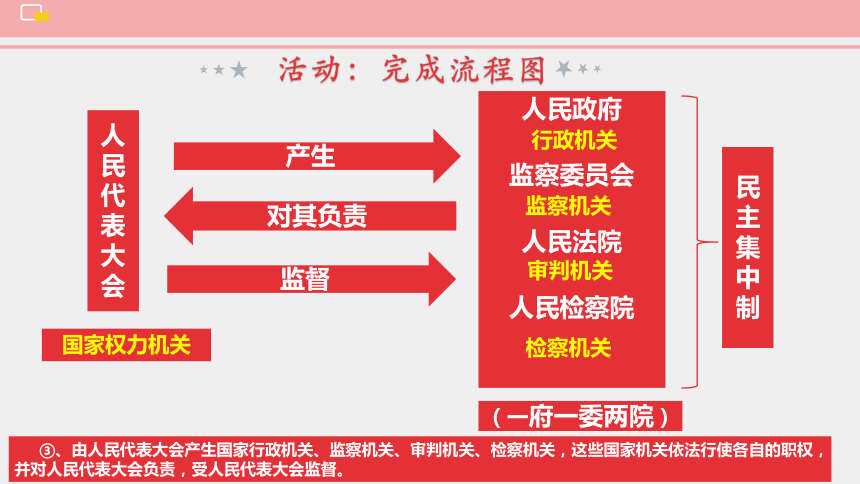 活动：完成流程图

人民代表大会

国家权力机关

产生

对其负责

监督

人民政府
行政机关
监察委员会
监察机关
人民法院
审判机关
人民检察院
检察机关

（一府一委两院）

民主集中制

③、由人民代表大会产生国家行政机关、监察机关、审判机关、检察机关，这些国家机关依法行使各自的职权，并对人民代表大会负责，受人民代表大会监督。